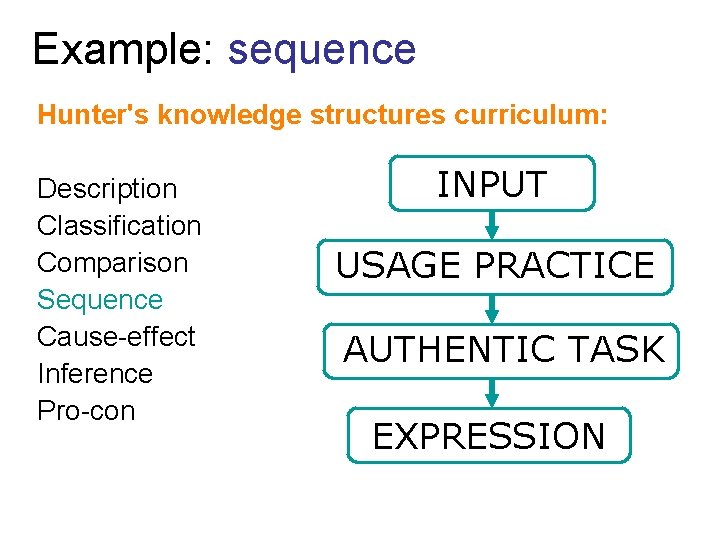 Example: sequence

Hunter's knowledge structures curriculum:

Description
Classification
Comparison
Sequence
Cause-effect
Inference
Pro-con

INPUT

USAGE PRACTICE

AUTHENTIC TASK

EXPRESSION